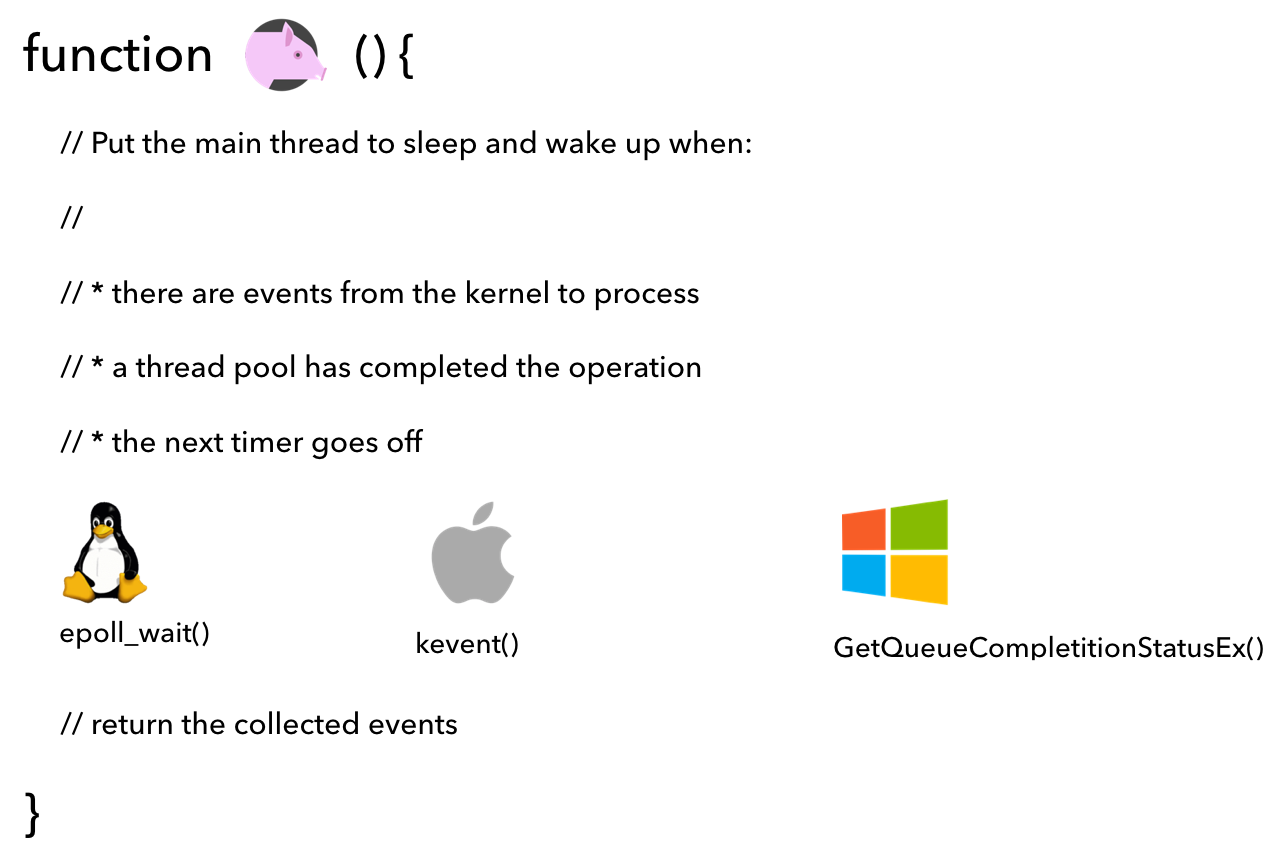 function () {

// Put the main thread to sleep and wake up when:

//

// * there are events from the kernel to process

// * a thread pool has completed the operation

// * the next timer goes off

epoll_wait()

kevent()

GetQueueCompletitionStatusEx()

// return the collected events

}